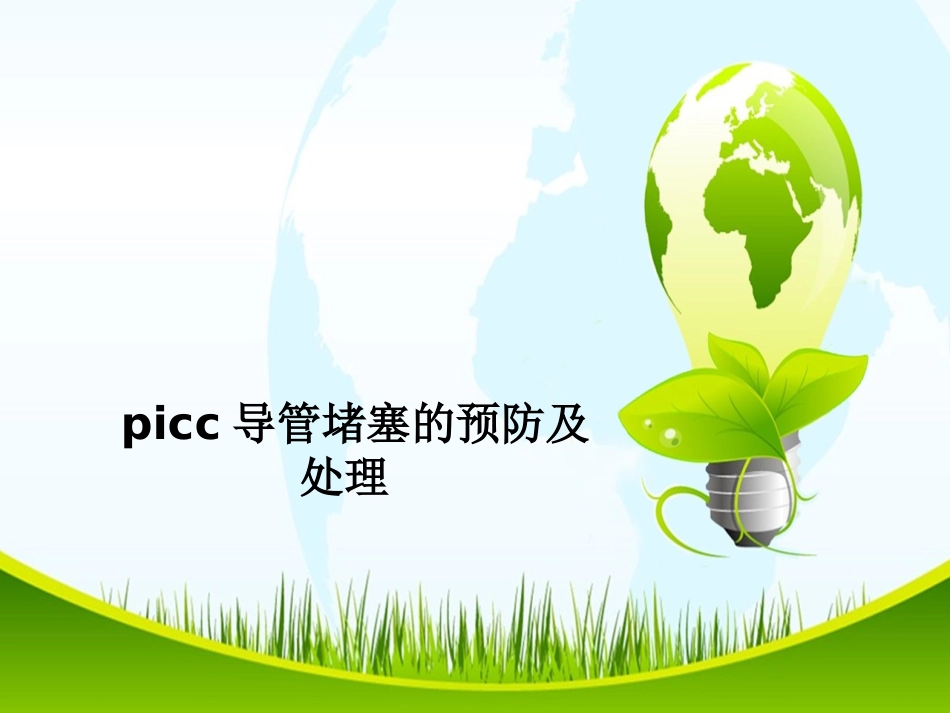 picc 导管堵塞的预防及处理